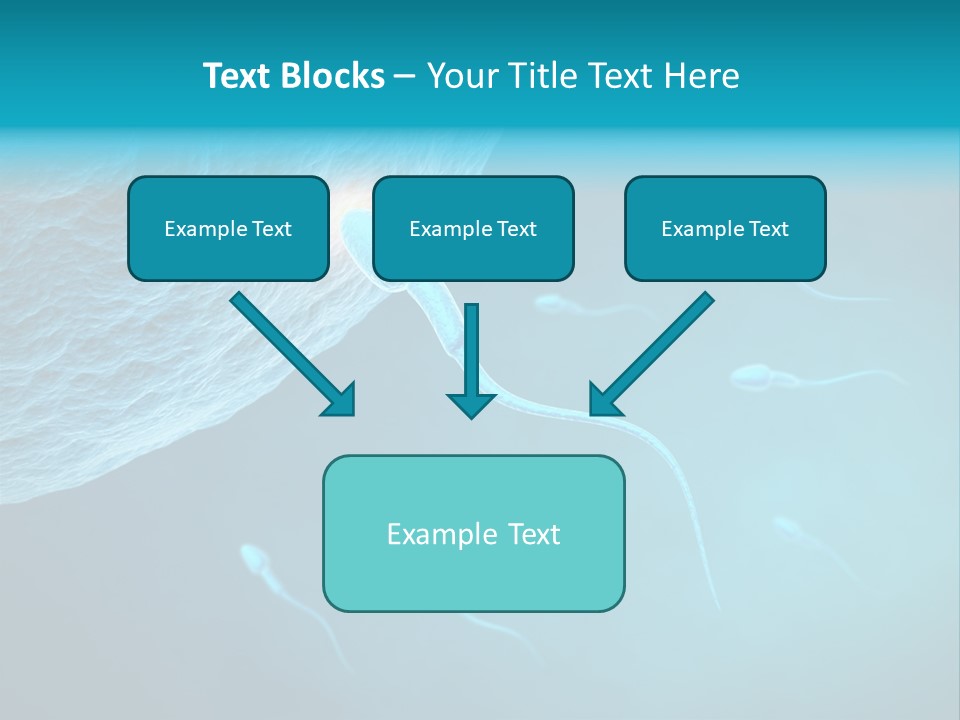 Text Blocks – Your Title Text Here

Example Text

Example Text

Example Text

Example Text